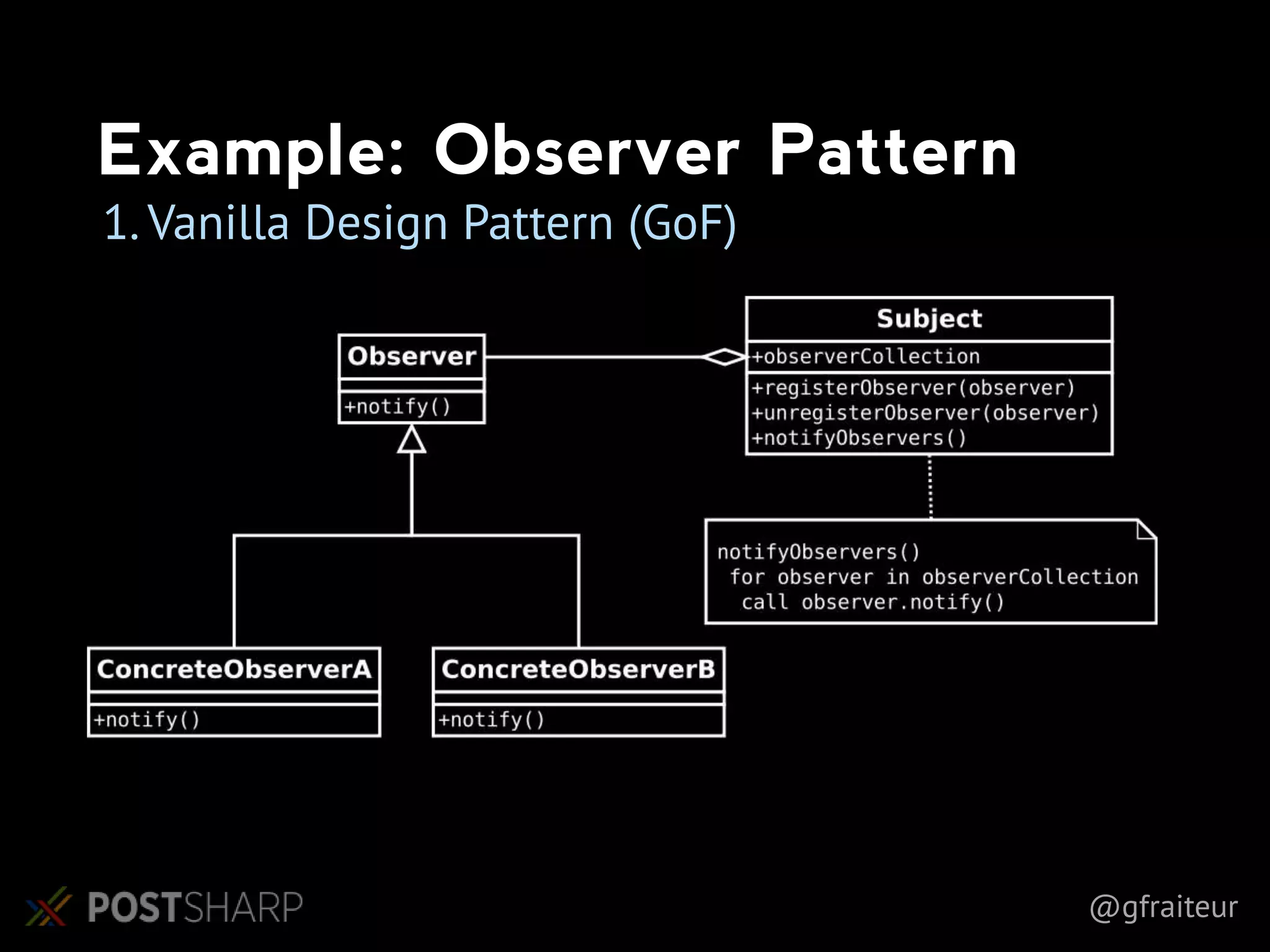 Example: Observer Pattern

1. Vanilla Design Pattern (GoF)

Observer

+notify()

Subject

+observerCollection

+registerObserver(observer)
+unregisterObserver(observer)
+notifyObservers()

notifyObservers()
for observer in observerCollection
call observer.notify()

ConcreteObserverA

+notify()

ConcreteObserverB

+notify()

POSTSHARP

@gfraiteur